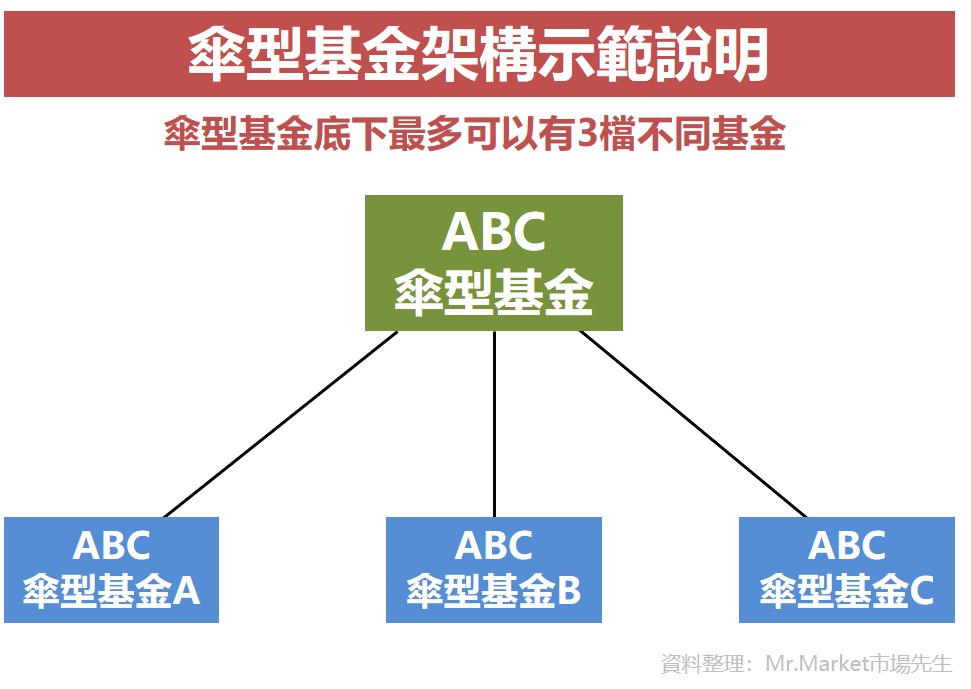 傘型基金架構示範說明

傘型基金底下最多可以有3檔不同基金

ABC
傘型基金

ABC
傘型基金A

ABC
傘型基金B

ABC
傘型基金C

資料整理：Mr.Market市場先生